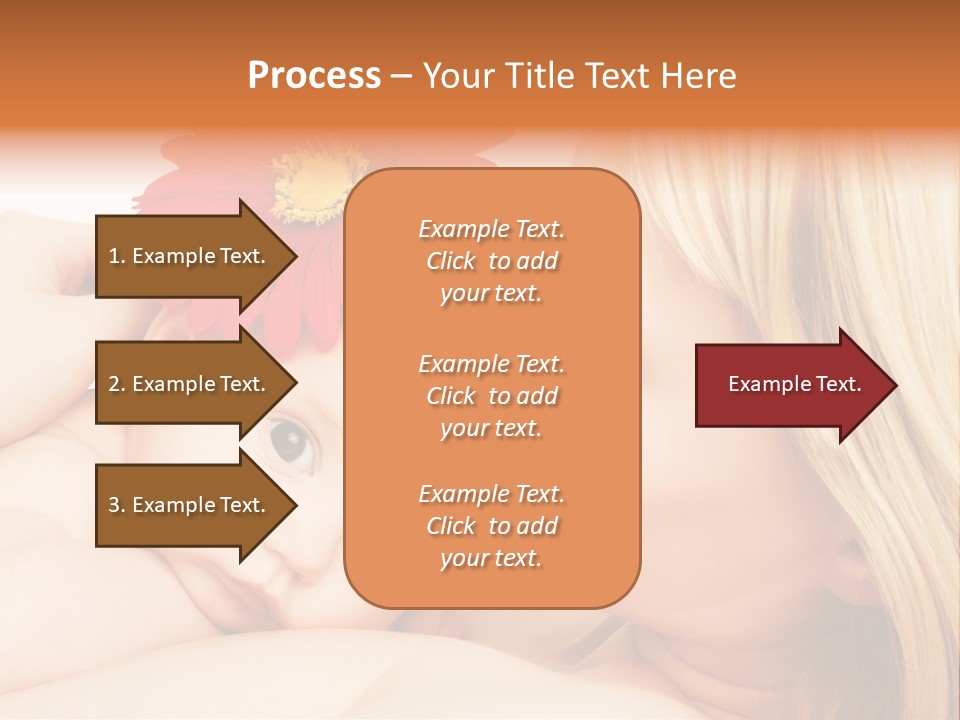 Process – Your Title Text Here

1. Example Text.

2. Example Text.

3. Example Text.

Example Text. Click to add your text.

Example Text. Click to add your text.

Example Text. Click to add your text.

Example Text.